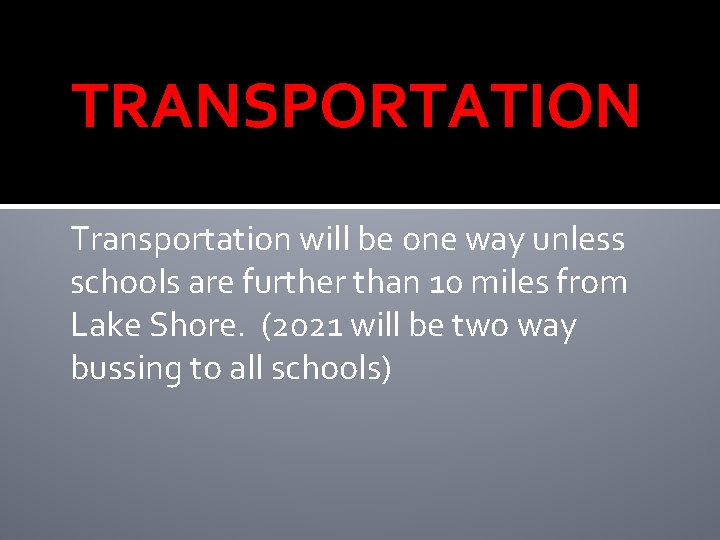 TRANSPORTATION

Transportation will be one way unless schools are further than 10 miles from Lake Shore. (2021 will be two way bussing to all schools)